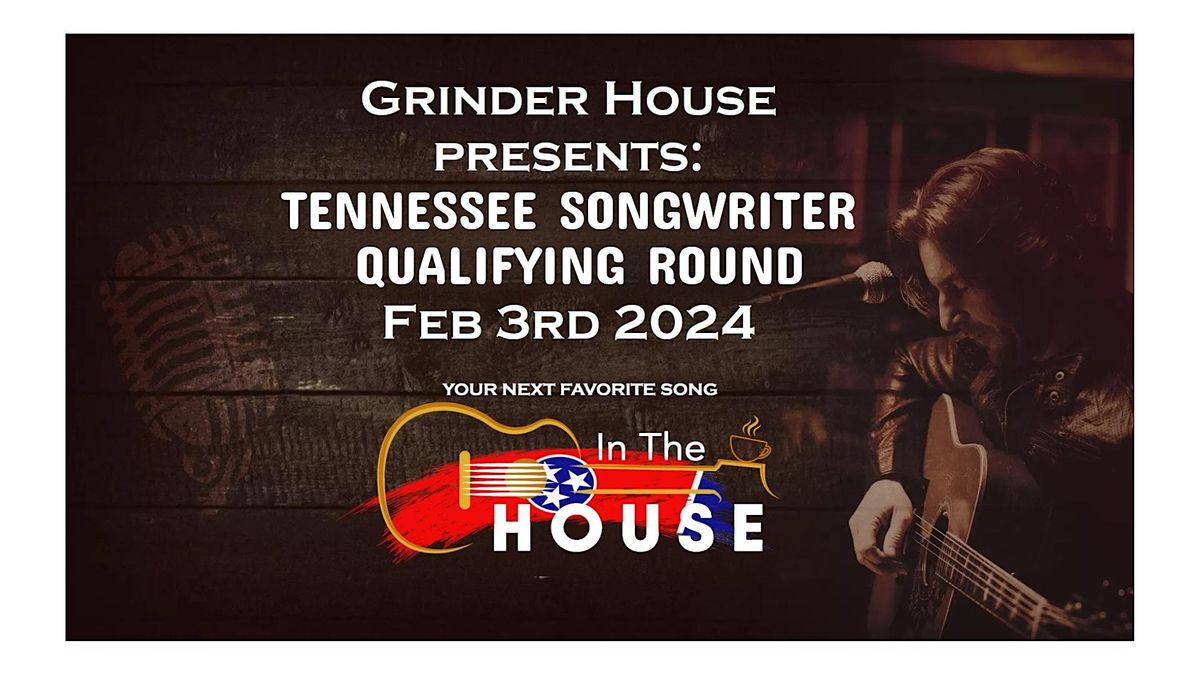 Grinder House presents:
TENNESSEE SONGWRITER QUALIFYING ROUND
Feb 3rd 2024

YOUR NEXT FAVORITE SONG
In The
HOUSE